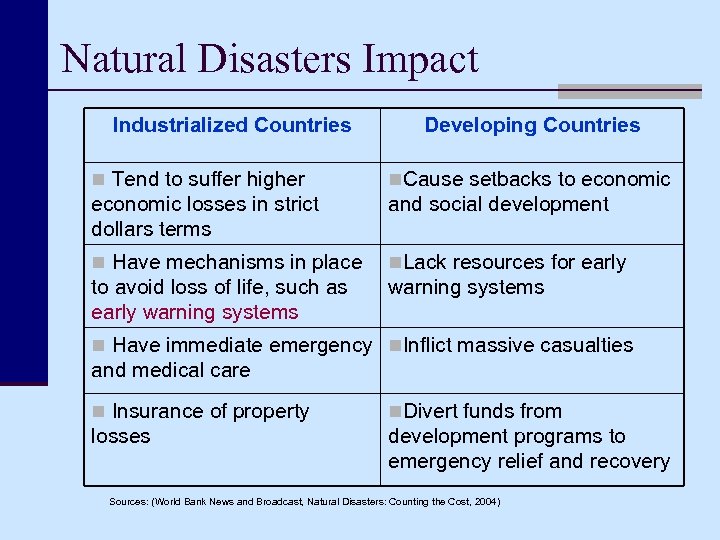 Natural Disasters Impact

| Industrialized Countries | Developing Countries |
|---|---|
| ■ Tend to suffer higher economic losses in strict dollars terms | ■Cause setbacks to economic and social development |
| ■ Have mechanisms in place to avoid loss of life, such as early warning systems | ■Lack resources for early warning systems |
| ■ Have immediate emergency and medical care | ■Inflict massive casualties |
| ■ Insurance of property losses | ■Divert funds from development programs to emergency relief and recovery |

Sources: (World Bank News and Broadcast, Natural Disasters: Counting the Cost, 2004)